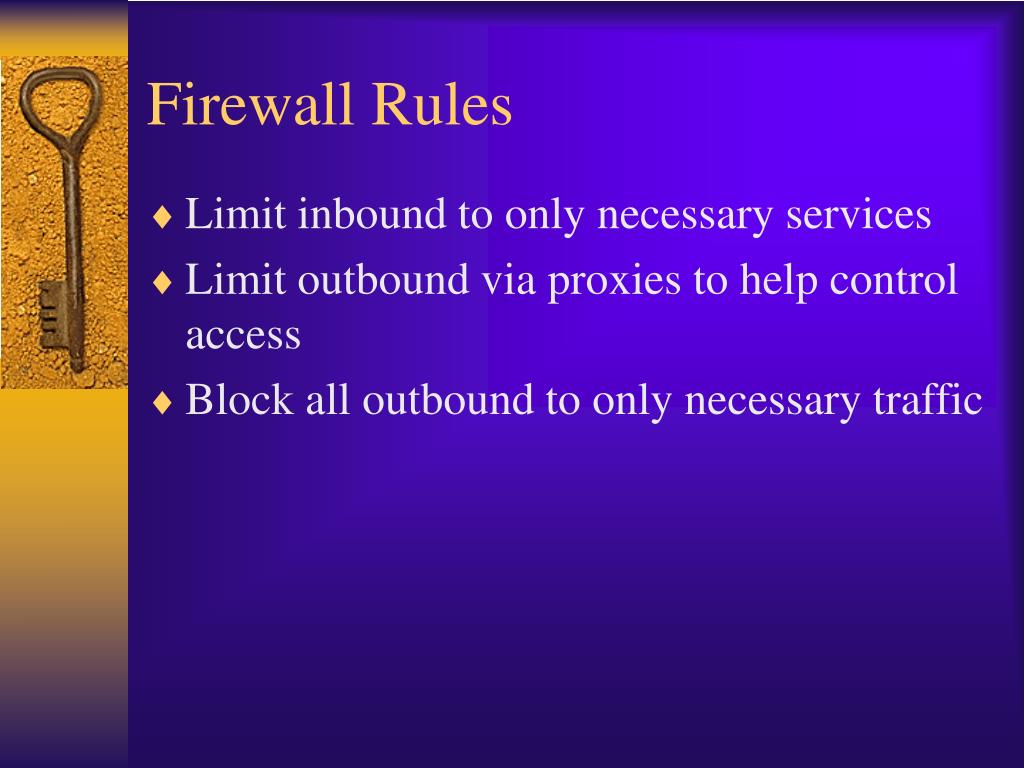 Firewall Rules

♦ Limit inbound to only necessary services
♦ Limit outbound via proxies to help control access
♦ Block all outbound to only necessary traffic